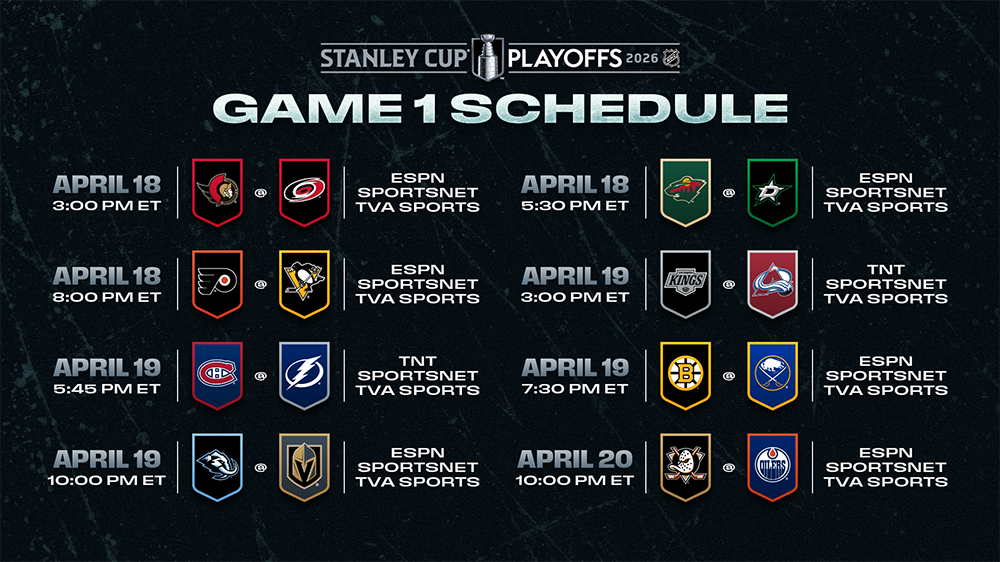 STANLEY CUP PLAYOFFS 2026

GAME 1 SCHEDULE

APRIL 18
3:00 PM ET
@
ESPN
SPORTSNET
TVA SPORTS

APRIL 18
8:00 PM ET
@
ESPN
SPORTSNET
TVA SPORTS

APRIL 19
5:45 PM ET
@
TNT
SPORTSNET
TVA SPORTS

APRIL 19
10:00 PM ET
@
ESPN
SPORTSNET
TVA SPORTS

APRIL 18
5:30 PM ET
@
ESPN
SPORTSNET
TVA SPORTS

APRIL 19
3:00 PM ET
KINGS
@
TNT
SPORTSNET
TVA SPORTS

APRIL 19
7:30 PM ET
@
ESPN
SPORTSNET
TVA SPORTS

APRIL 20
10:00 PM ET
@
OILERS
ESPN
SPORTSNET
TVA SPORTS